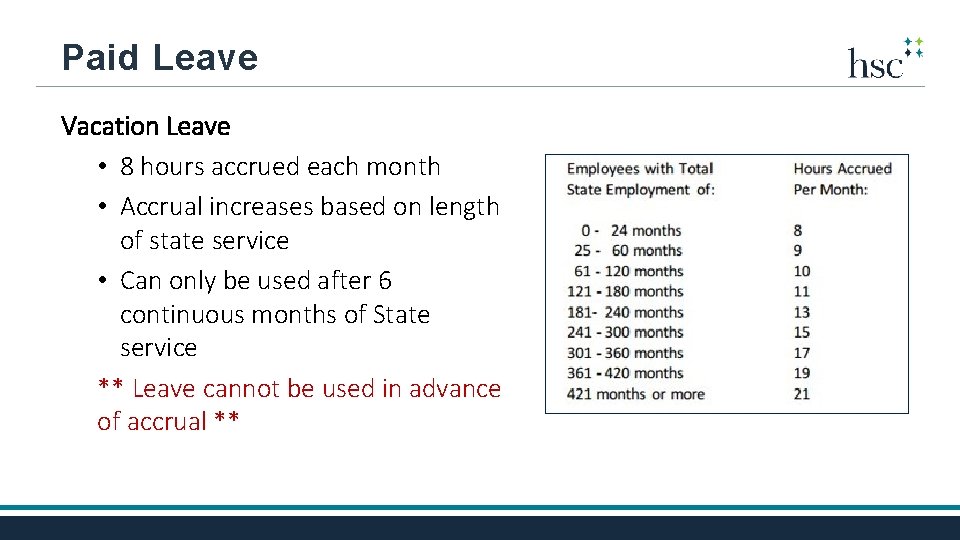 Paid Leave

hsc

Vacation Leave

• 8 hours accrued each month
• Accrual increases based on length of state service
• Can only be used after 6 continuous months of State service

** Leave cannot be used in advance of accrual **

| Employees with Total State Employment of: | Hours Accrued Per Month: |
|---|---|
| 0 - 24 months | 8 |
| 25 - 60 months | 9 |
| 61 - 120 months | 10 |
| 121 - 180 months | 11 |
| 181- 240 months | 13 |
| 241 - 300 months | 15 |
| 301 - 360 months | 17 |
| 361 - 420 months | 19 |
| 421 months or more | 21 |